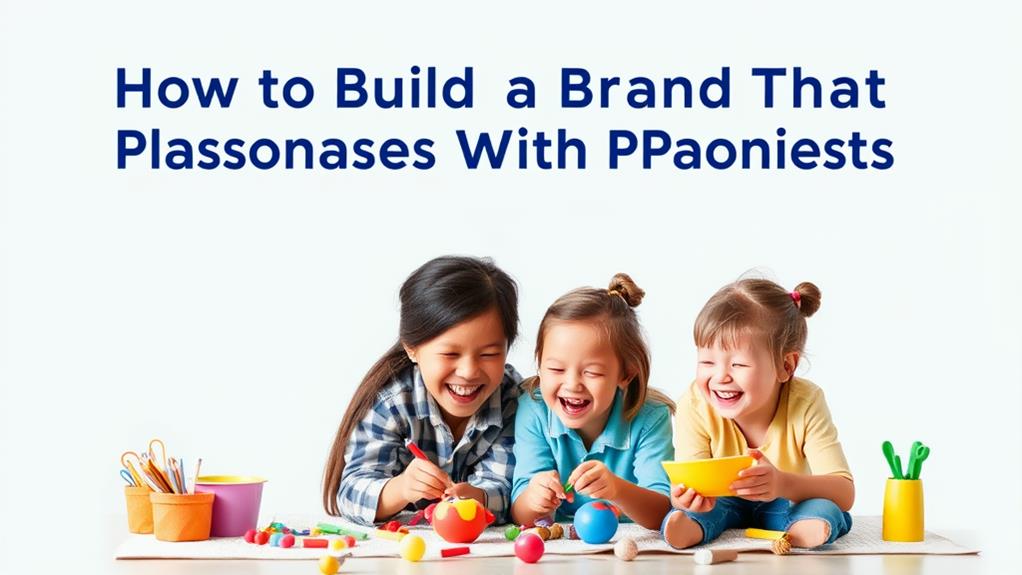 How to Build a Brand That Plassonases With PPaoniests